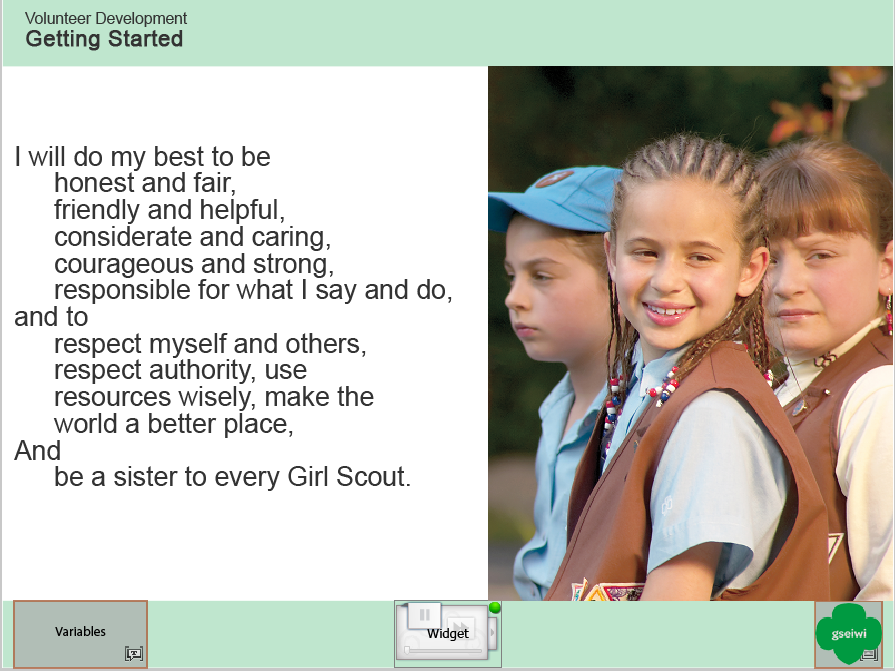 Volunteer Development
Getting Started

I will do my best to be
honest and fair,
friendly and helpful,
considerate and caring,
courageous and strong,
responsible for what I say and do,
and to
respect myself and others,
respect authority, use
resources wisely, make the
world a better place,
And
be a sister to every Girl Scout.

Variables

Widget

gseiwi